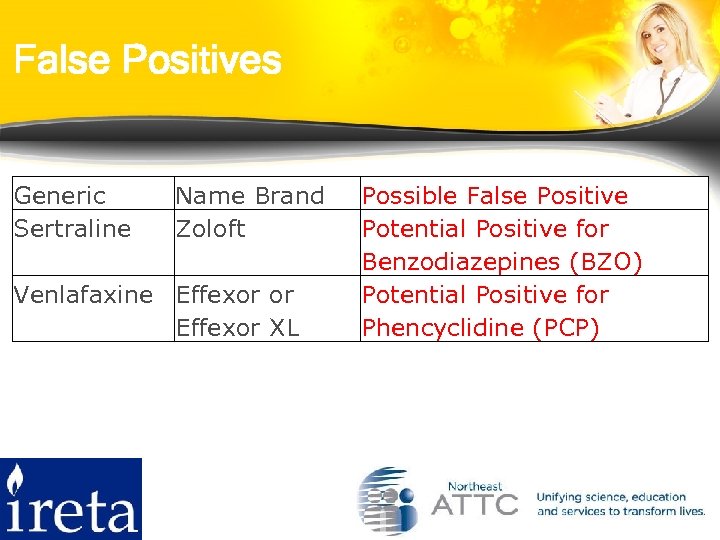 False Positives

| Generic | Name Brand | Possible False Positive |
|---|---|---|
| Sertraline | Zoloft | Potential Positive for Benzodiazepines (BZO) |
| Venlafaxine | Effexor or Effexor XL | Potential Positive for Phencyclidine (PCP) |

ireta

Northeast ATTC

Unifying science, education and services to transform lives.